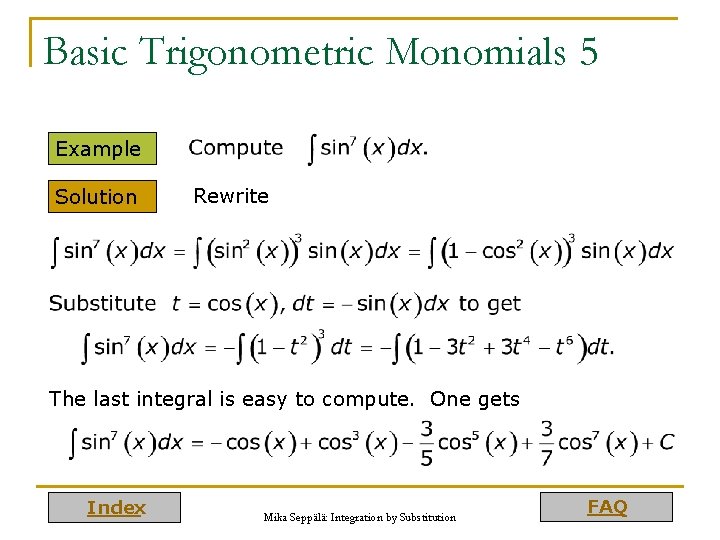 Basic Trigonometric Monomials 5

Example

Compute $\int \sin^7(x)dx$.

Solution

Rewrite

$\int \sin^7(x)dx = \int \left(\sin^2(x)\right)^3 \sin(x)dx = \int \left(1-\cos^2(x)\right)^3 \sin(x)dx$

Substitute $t = \cos(x)$, $dt = -\sin(x)dx$ to get

$\int \sin^7(x)dx = -\int \left(1-t^2\right)^3 dt = -\int \left(1-3t^2+3t^4-t^6\right)dt.$

The last integral is easy to compute. One gets

$\int \sin^7(x)dx = -\cos(x)+\cos^3(x)-\frac{3}{5}\cos^5(x)+\frac{3}{7}\cos^7(x)+C$

Index

Mika Seppälä: Integration by Substitution

FAQ